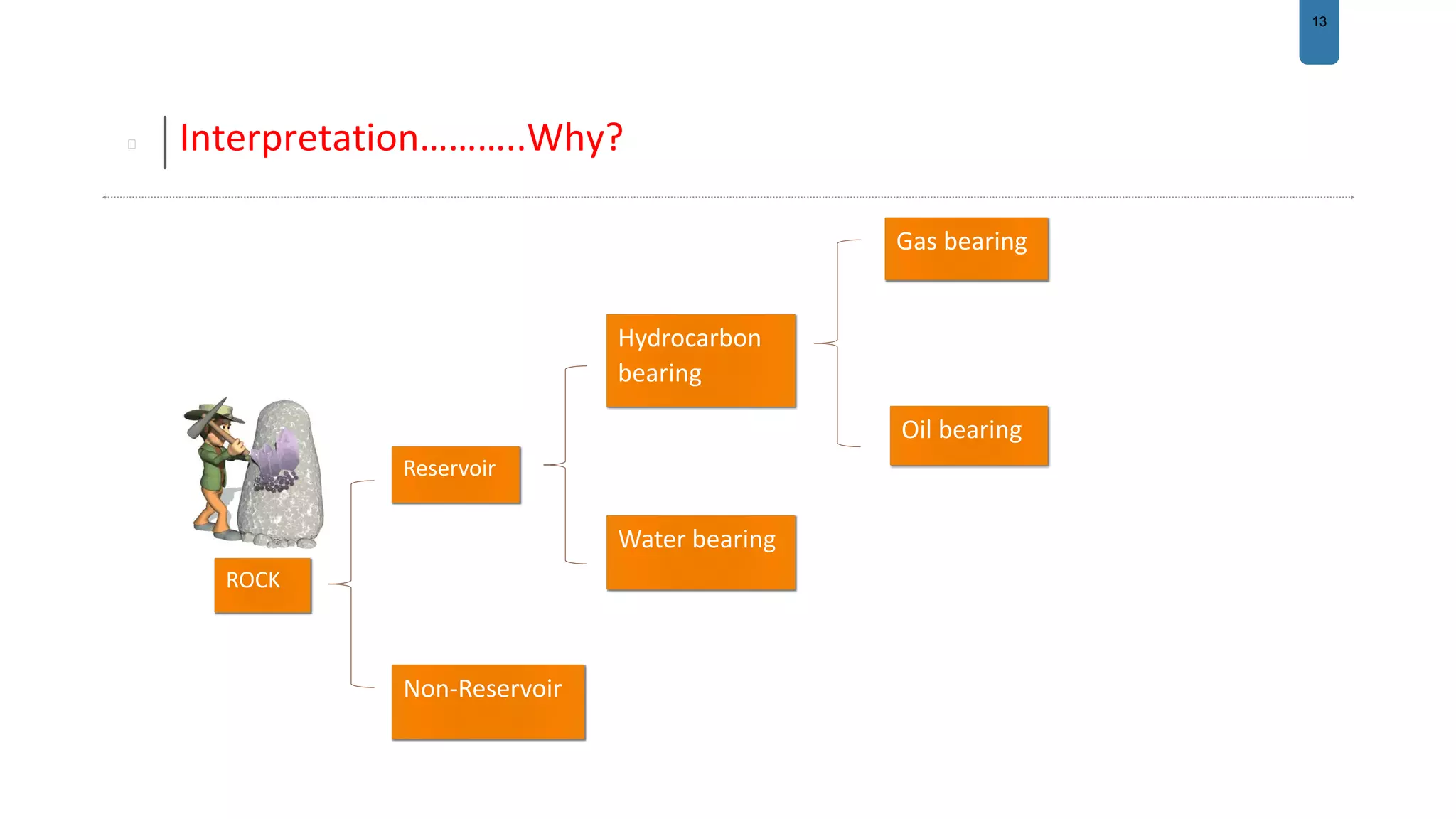 13

Interpretation……….Why?

ROCK

Reservoir

Non-Reservoir

Hydrocarbon bearing

Water bearing

Gas bearing

Oil bearing